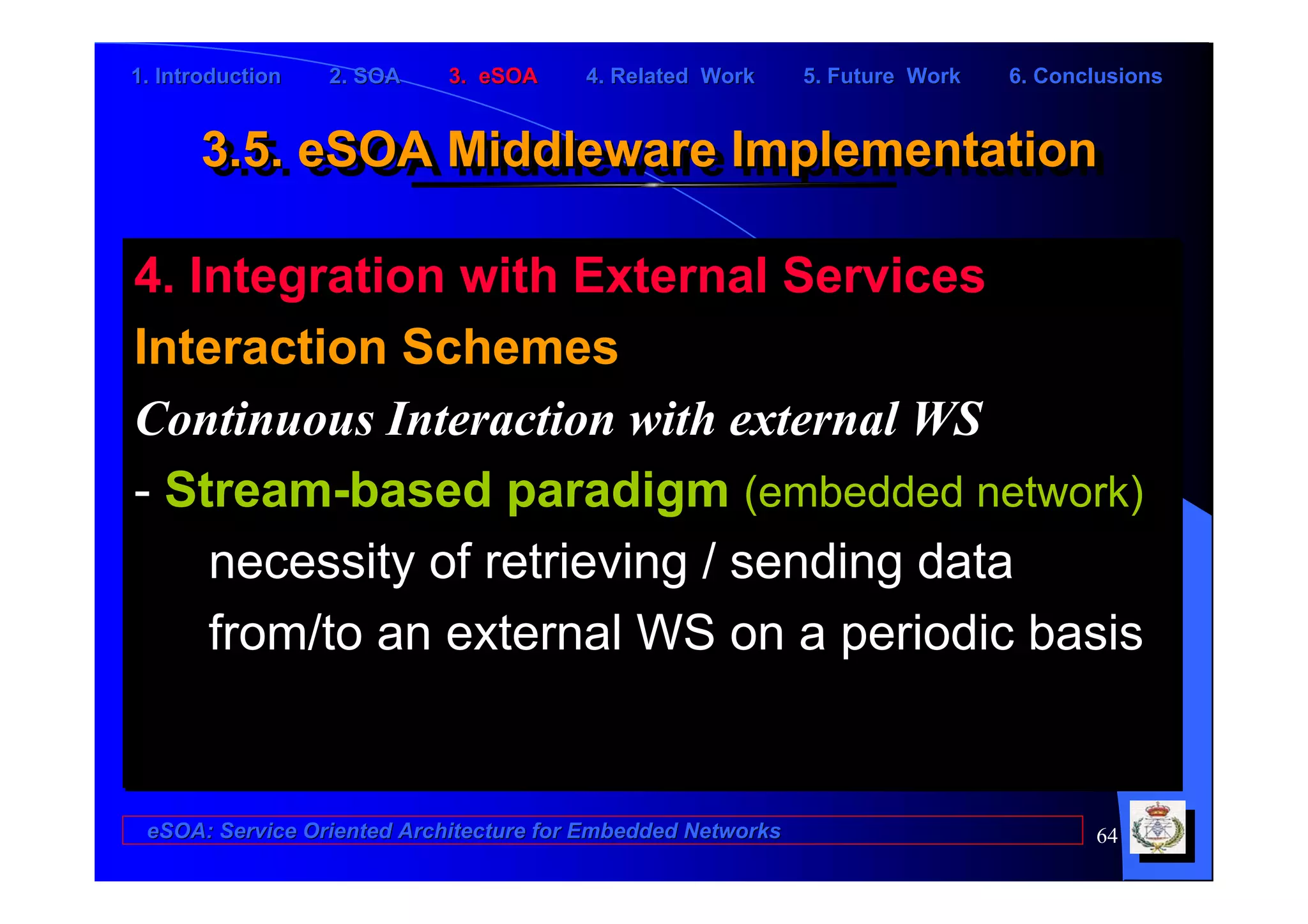 1. Introduction 2. SOA 3. eSOA 4. Related Work 5. Future Work 6. Conclusions

3.5. eSOA Middleware Implementation

4. Integration with External Services

Interaction Schemes

Continuous Interaction with external WS

- Stream-based paradigm (embedded network)

necessity of retrieving / sending data from/to an external WS on a periodic basis

eSOA: Service Oriented Architecture for Embedded Networks

64